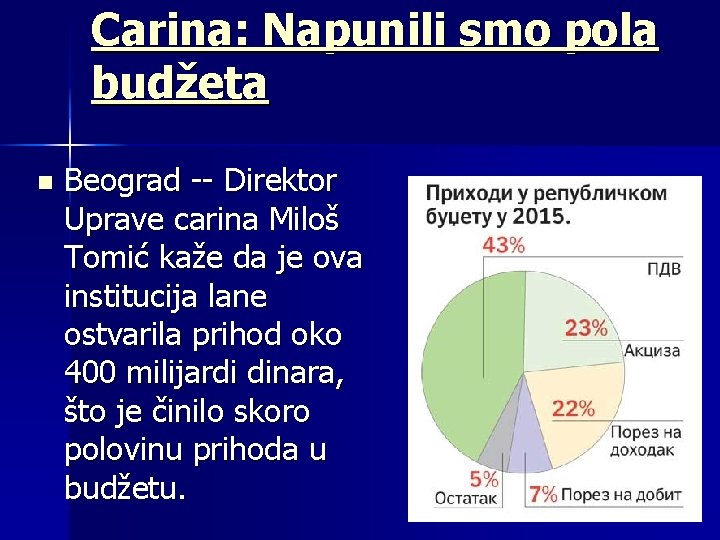 Carina: Napunili smo pola budžeta

Beograd -- Direktor Uprave carina Miloš Tomić kaže da je ova institucija lane ostvarila prihod oko 400 milijardi dinara, što je činilo skoro polovinu prihoda u budžetu.

Приходи у републичком буџету у 2015.

43%
ПДВ
23%
Акциза
22%
Порез на доходак
5%
Остатак
7% Порез на добит